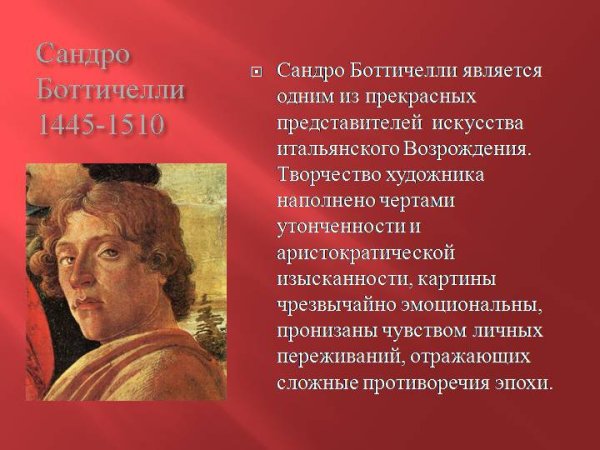 Сандро Боттичелли 1445-1510

Сандро Боттичелли является одним из прекрасных представителей искусства итальянского Возрождения. Творчество художника наполнено чертами утонченности и аристократической изысканности, картины чрезвычайно эмоциональны, пронизаны чувством личных переживаний, отражающих сложные противоречия эпохи.